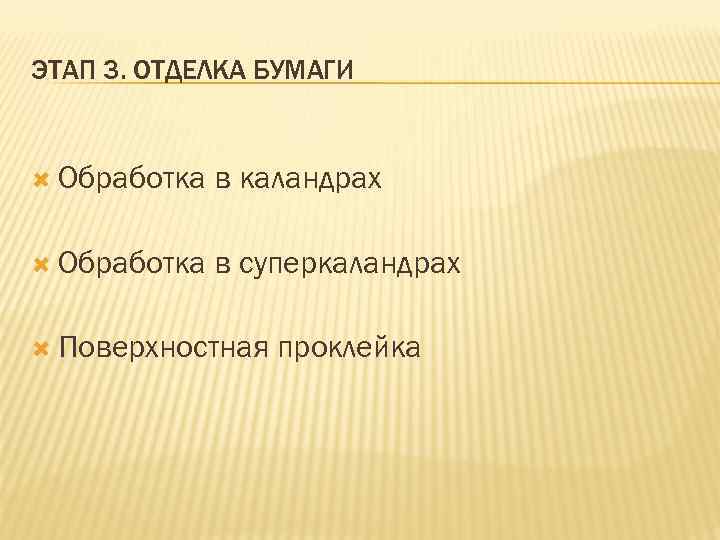 ЭТАП 3. ОТДЕЛКА БУМАГИ

Обработка в каландрах

Обработка в суперкаландрах

Поверхностная проклейка